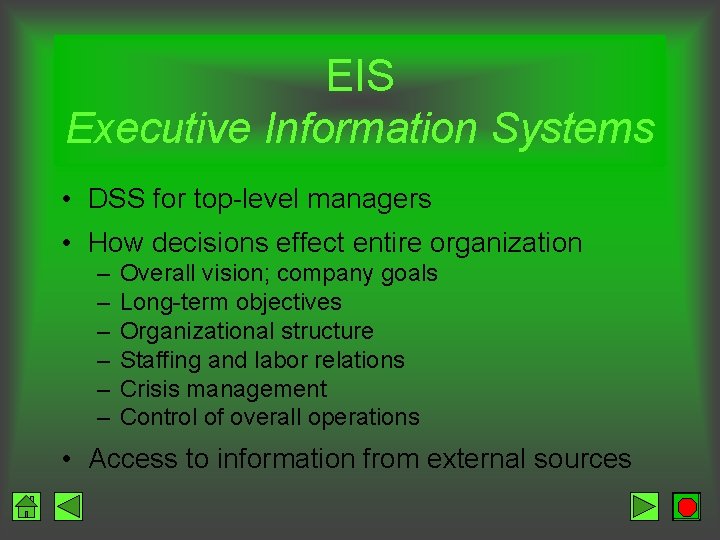 EIS
Executive Information Systems

• DSS for top-level managers
• How decisions effect entire organization
– Overall vision; company goals
– Long-term objectives
– Organizational structure
– Staffing and labor relations
– Crisis management
– Control of overall operations
• Access to information from external sources